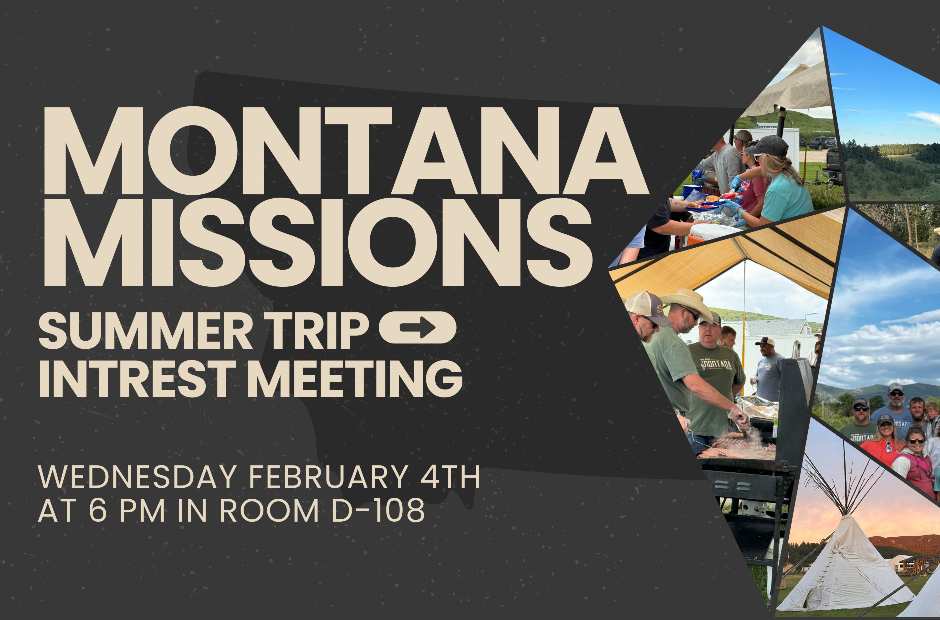 MONTANA MISSIONS

SUMMER TRIP
INTREST MEETING

WEDNESDAY FEBRUARY 4TH
AT 6 PM IN ROOM D-108